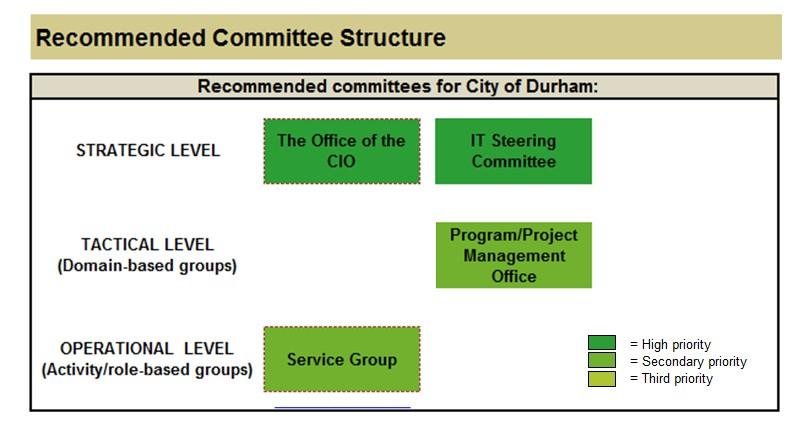 Recommended Committee Structure

Recommended committees for City of Durham:

STRATEGIC LEVEL

The Office of the CIO

IT Steering Committee

TACTICAL LEVEL
(Domain-based groups)

Program/Project Management Office

OPERATIONAL LEVEL
(Activity/role-based groups)

Service Group

= High priority
= Secondary priority
= Third priority